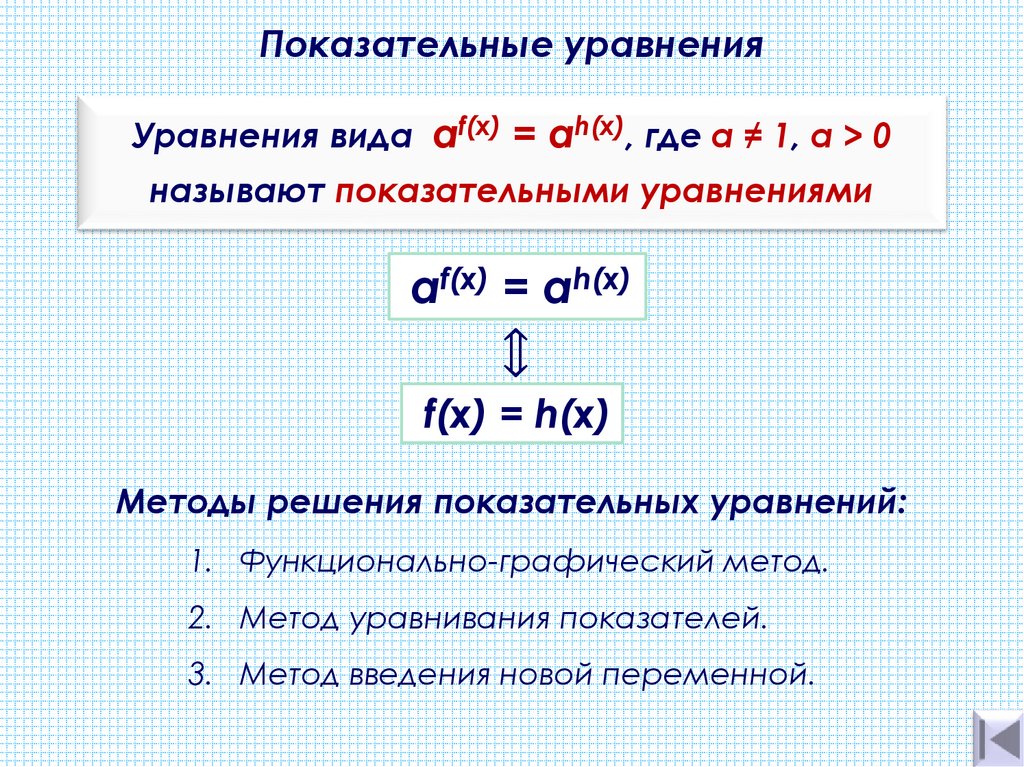 Показательные уравнения

Уравнения вида $a^{f(x)} = a^{h(x)}$, где $a \neq 1$, $a > 0$ называют показательными уравнениями

$a^{f(x)} = a^{h(x)}$

$\Updownarrow$

$f(x) = h(x)$

Методы решения показательных уравнений:

1. Функционально-графический метод.
2. Метод уравнивания показателей.
3. Метод введения новой переменной.